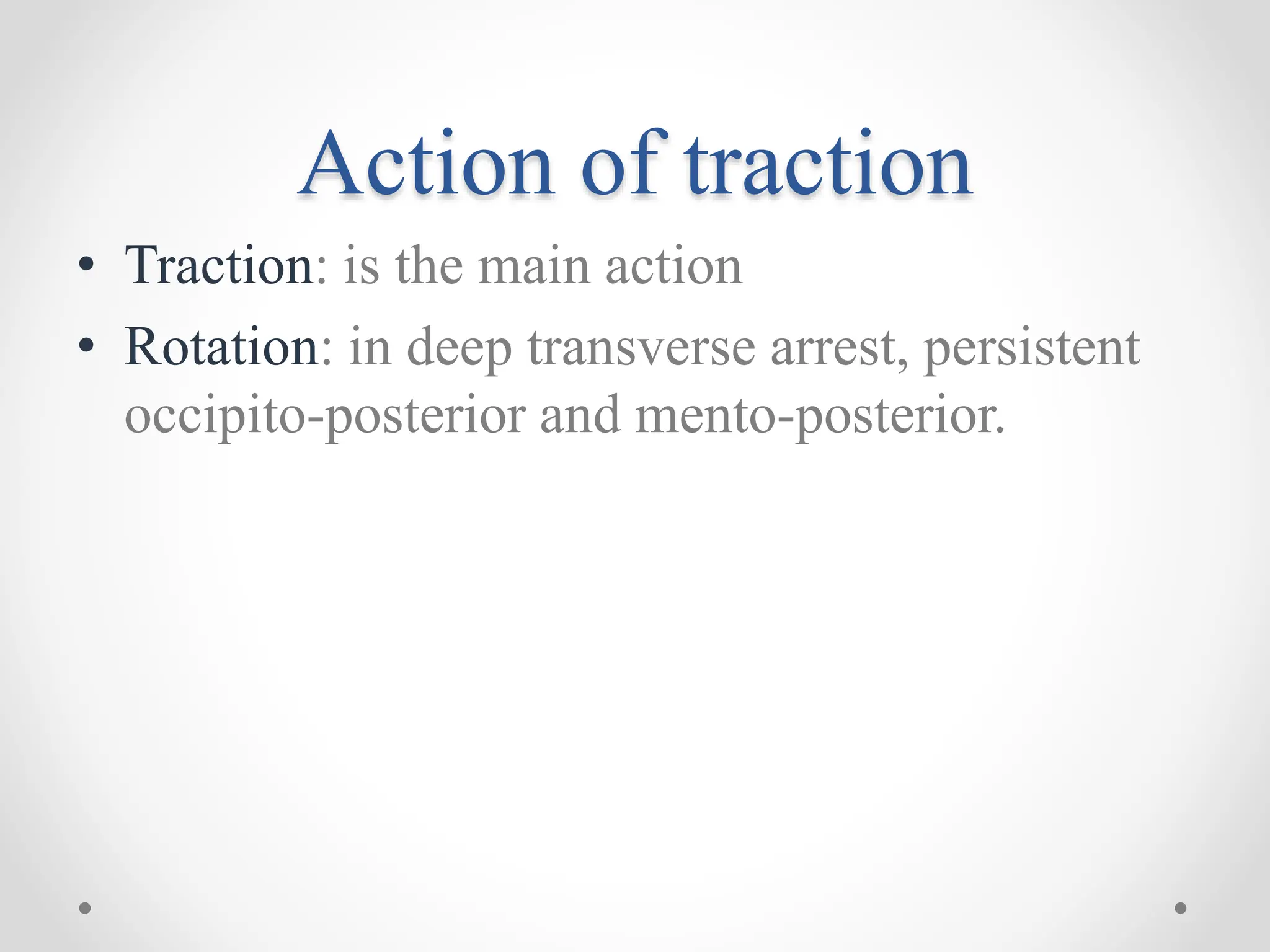 Action of traction

• Traction: is the main action
• Rotation: in deep transverse arrest, persistent occipito-posterior and mento-posterior.